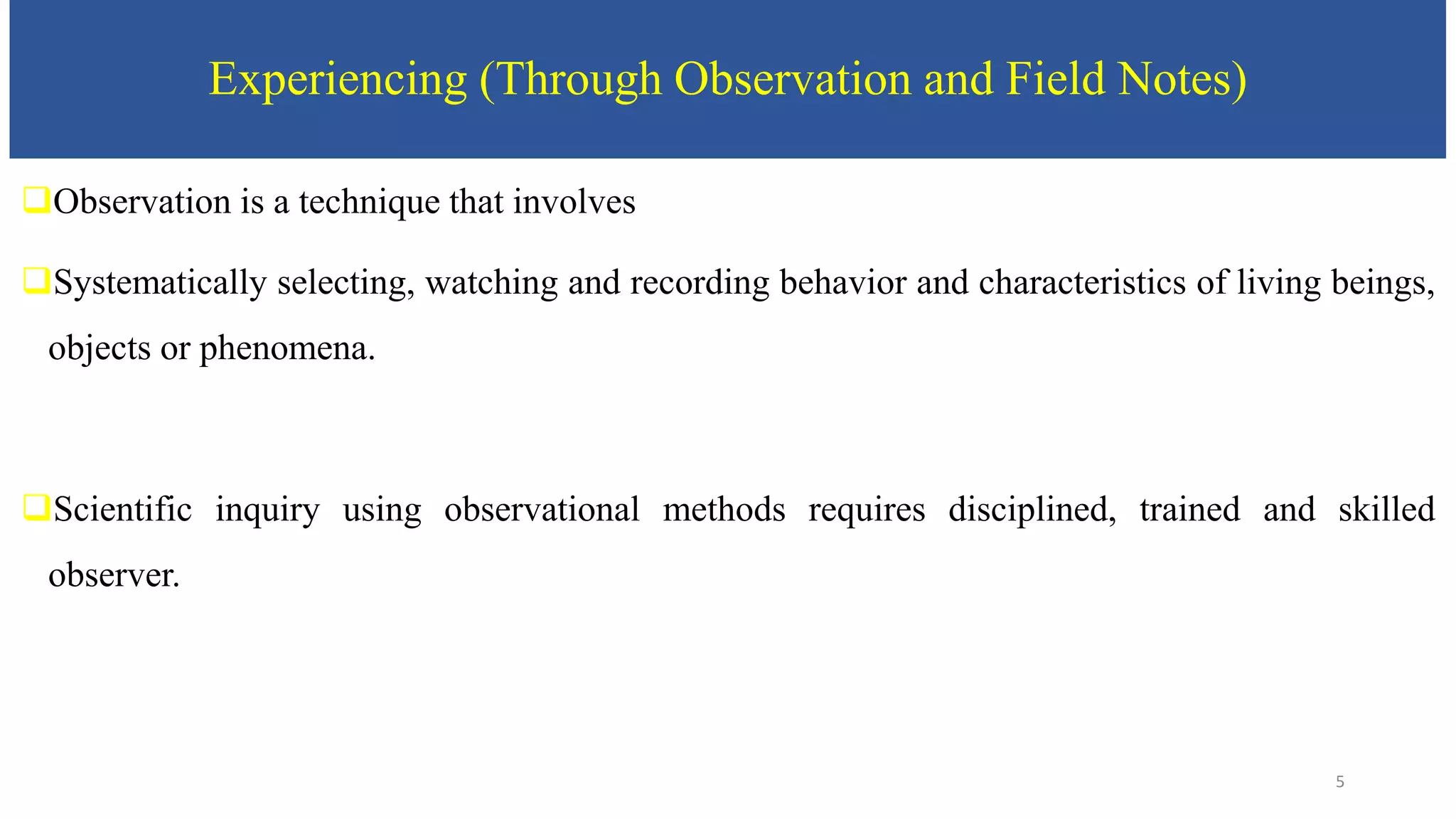 Experiencing (Through Observation and Field Notes)

❑Observation is a technique that involves

❑Systematically selecting, watching and recording behavior and characteristics of living beings, objects or phenomena.

❑Scientific inquiry using observational methods requires disciplined, trained and skilled observer.

5